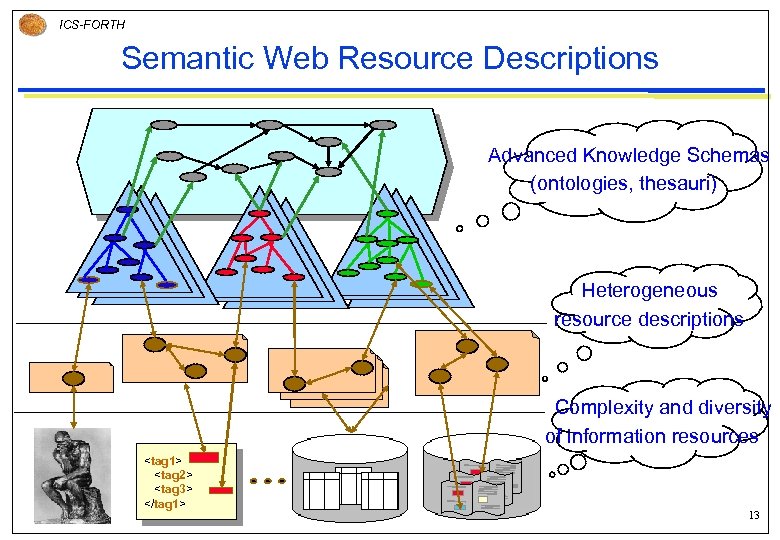 ICS-FORTH

Semantic Web Resource Descriptions

Advanced Knowledge Schemas (ontologies, thesauri)

Heterogeneous resource descriptions

Complexity and diversity of information resources

<tag1>
<tag2>
<tag3>
</tag1>

13